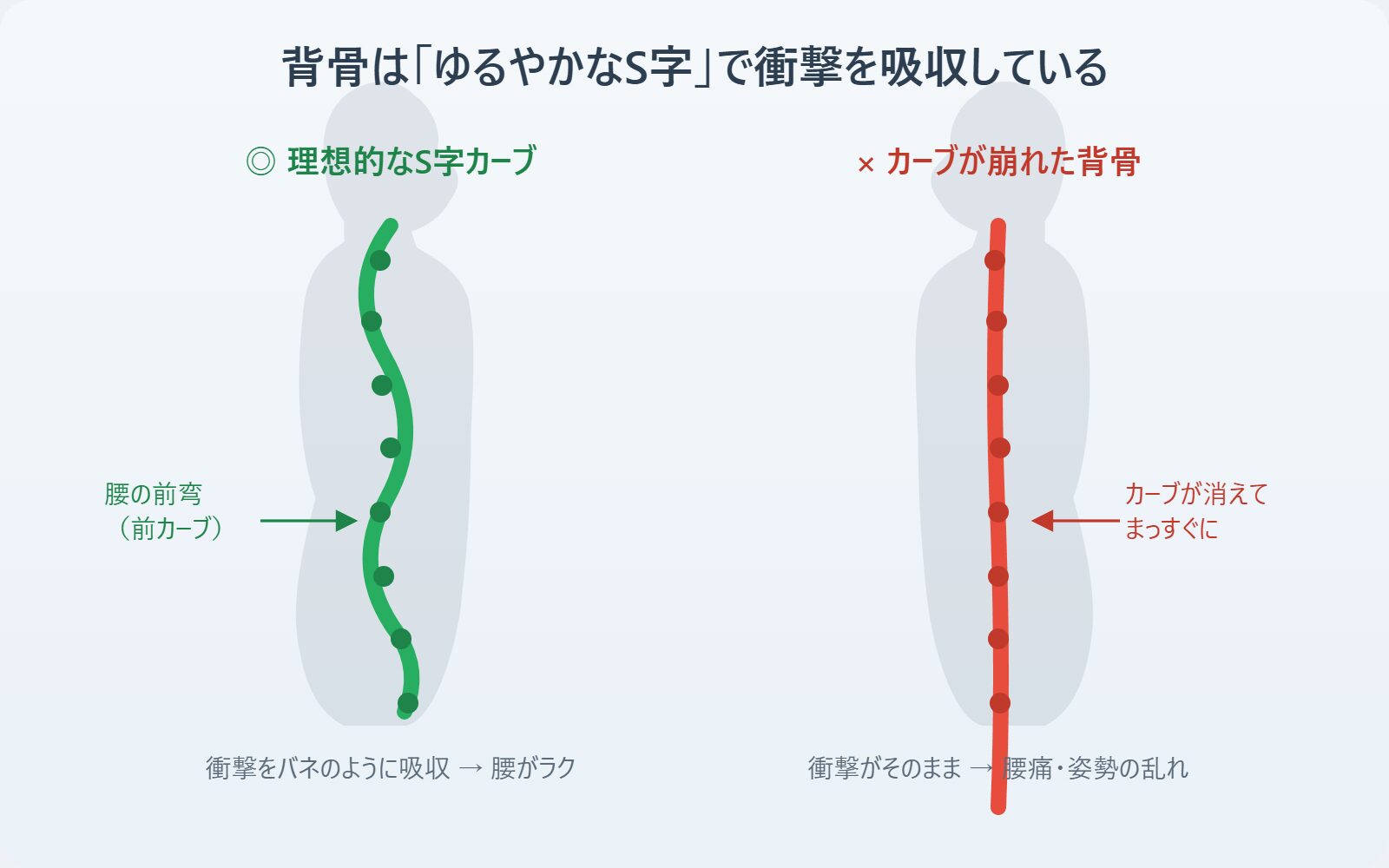 背骨は「ゆるやかなS字」で衝撃を吸収している

◎ 理想的なS字カーブ

腰の前弯
（前カーブ）

衝撃をバネのように吸収 → 腰がラク

× カーブが崩れた背骨

カーブが消えて
まっすぐに

衝撃がそのまま → 腰痛・姿勢の乱れ